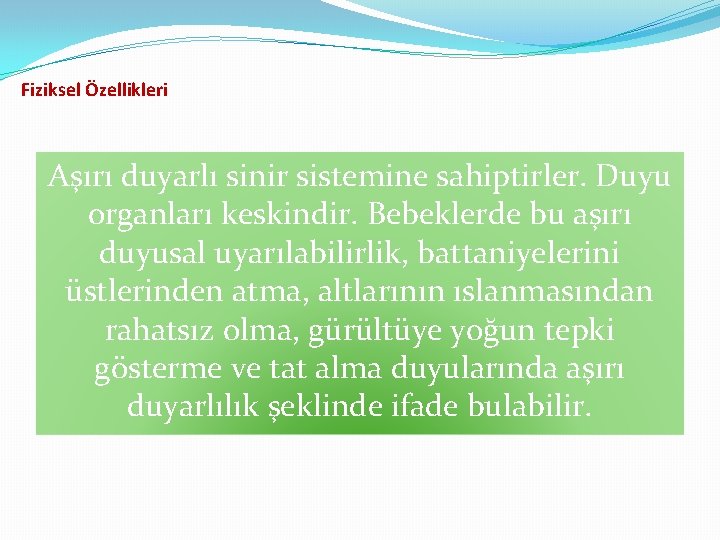 Fiziksel Özellikleri

Aşırı duyarlı sinir sistemine sahiptirler. Duyu organları keskindir. Bebeklerde bu aşırı duyusal uyarılabilirlik, battaniyelerini üstlerinden atma, altlarının ıslanmasından rahatsız olma, gürültüye yoğun tepki gösterme ve tat alma duyularında aşırı duyarlılık şeklinde ifade bulabilir.